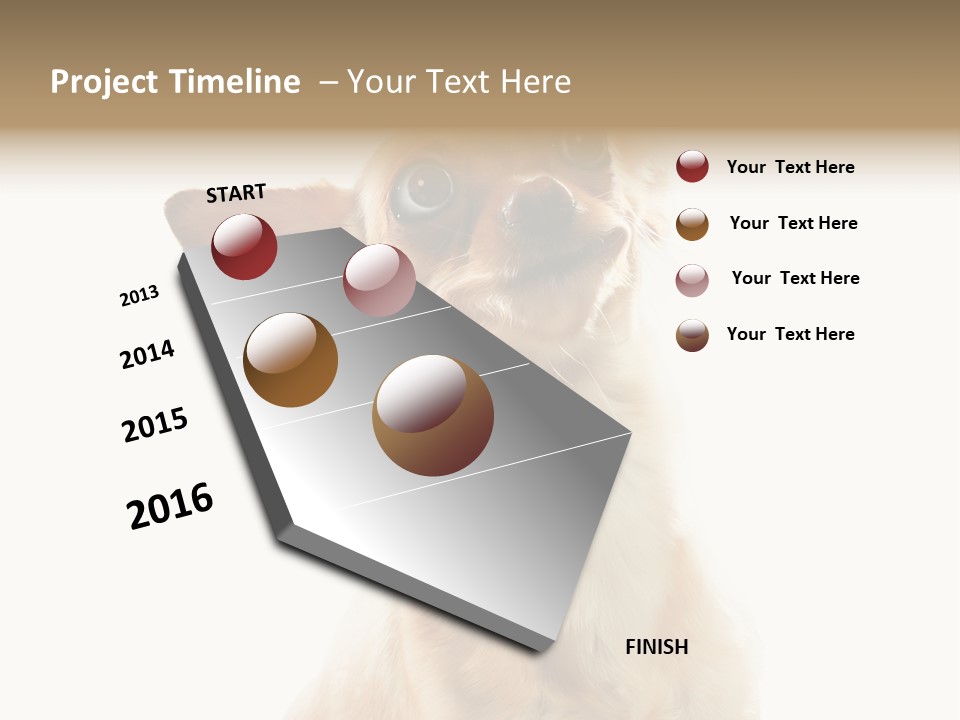 Project Timeline – Your Text Here

START

2013

2014

2015

2016

FINISH

Your Text Here

Your Text Here

Your Text Here

Your Text Here